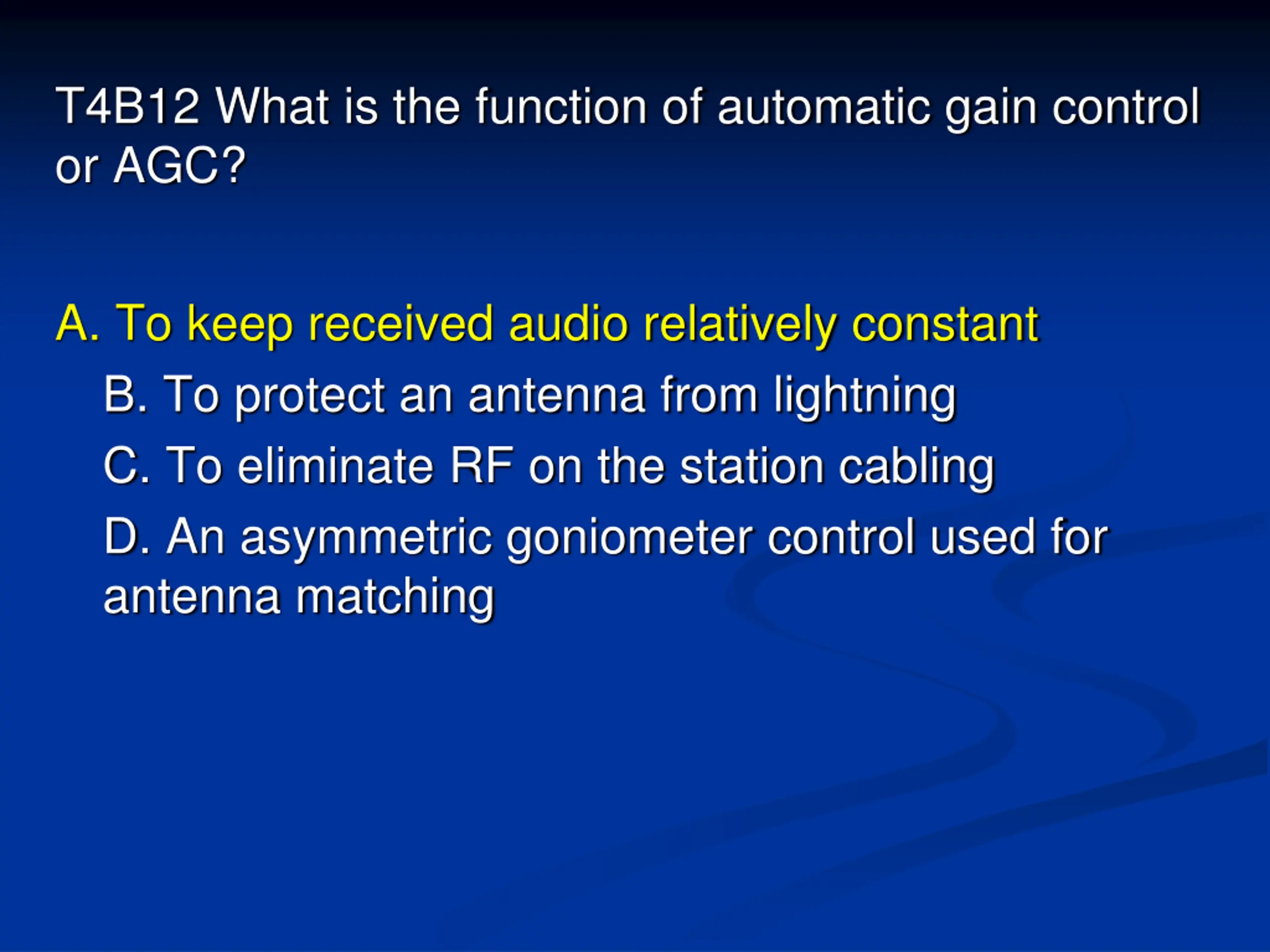 T4B12 What is the function of automatic gain control or AGC?

A. To keep received audio relatively constant
B. To protect an antenna from lightning
C. To eliminate RF on the station cabling
D. An asymmetric goniometer control used for antenna matching